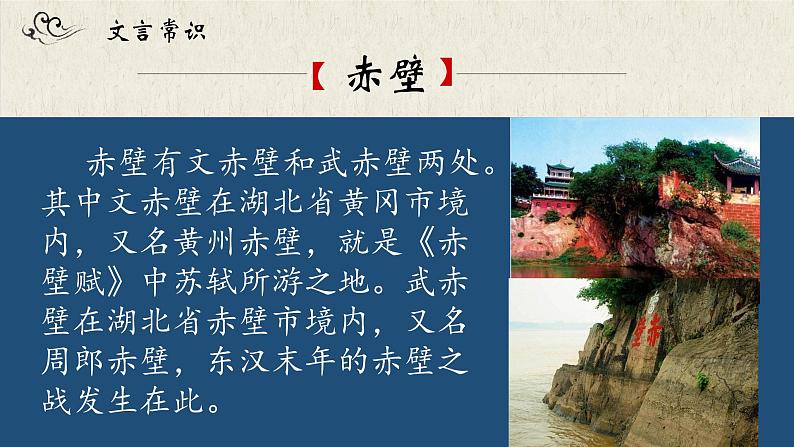 文言常识

【赤壁】

赤壁有文赤壁和武赤壁两处。其中文赤壁在湖北省黄冈市境内，又名黄州赤壁，就是《赤壁赋》中苏轼所游之地。武赤壁在湖北省赤壁市境内，又名周郎赤壁，东汉末年的赤壁之战发生在此。

赤壁